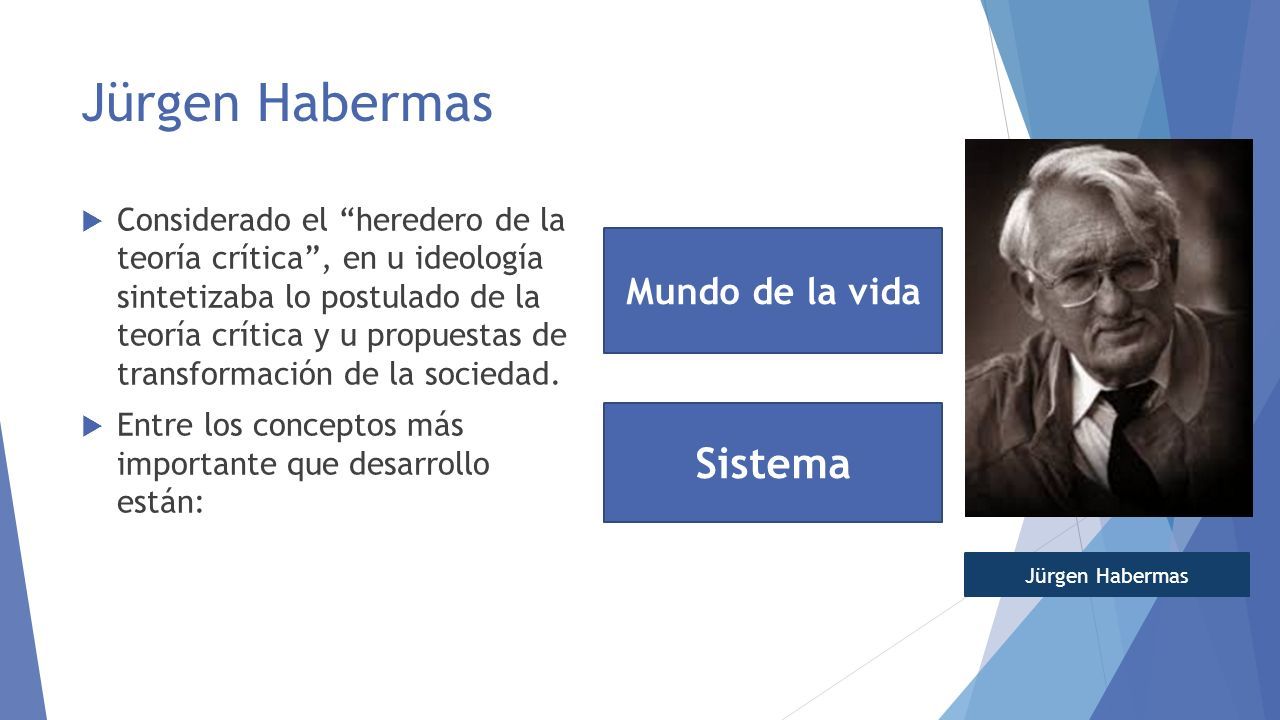 Jürgen Habermas

Considerado el “heredero de la teoría crítica”, en u ideología sintetizaba lo postulado de la teoría crítica y u propuestas de transformación de la sociedad.

Entre los conceptos más importante que desarrollo están:

Mundo de la vida

Sistema

Jürgen Habermas